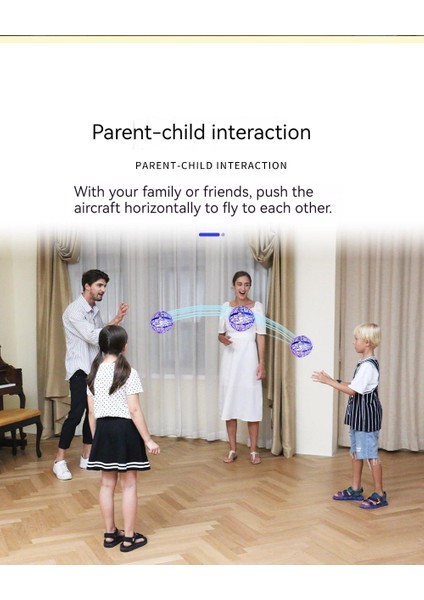 Parent-child interaction

PARENT-CHILD INTERACTION

With your family or friends, push the aircraft horizontally to fly to each other.